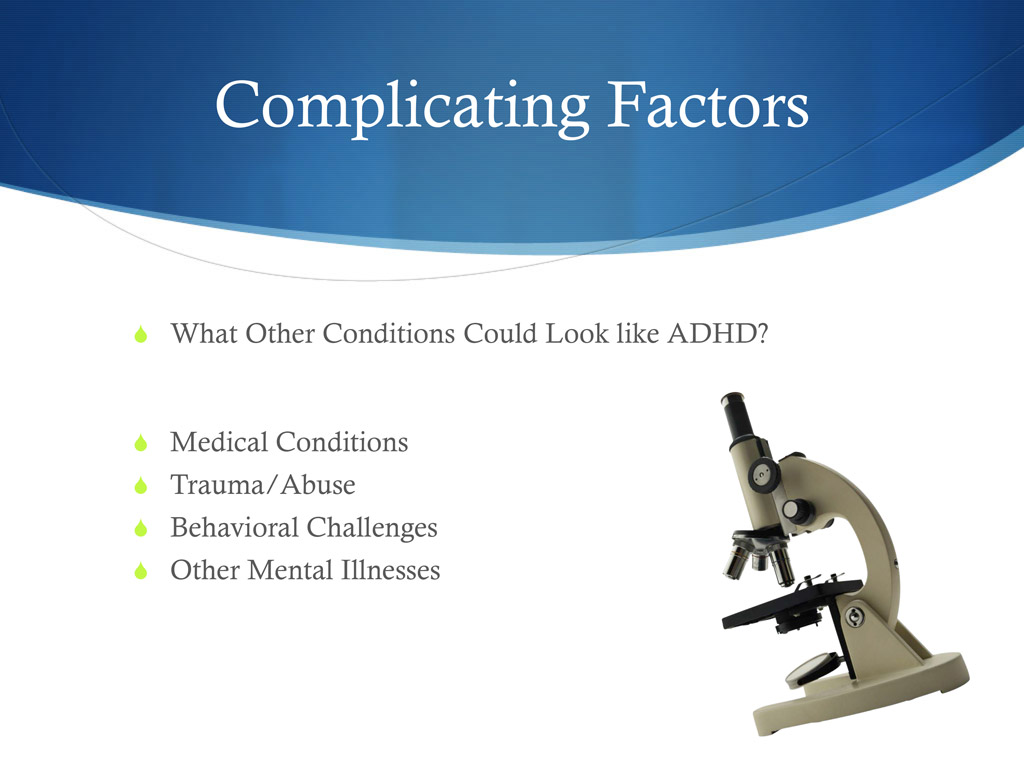 Complicating Factors

What Other Conditions Could Look like ADHD?

Medical Conditions
Trauma/Abuse
Behavioral Challenges
Other Mental Illnesses